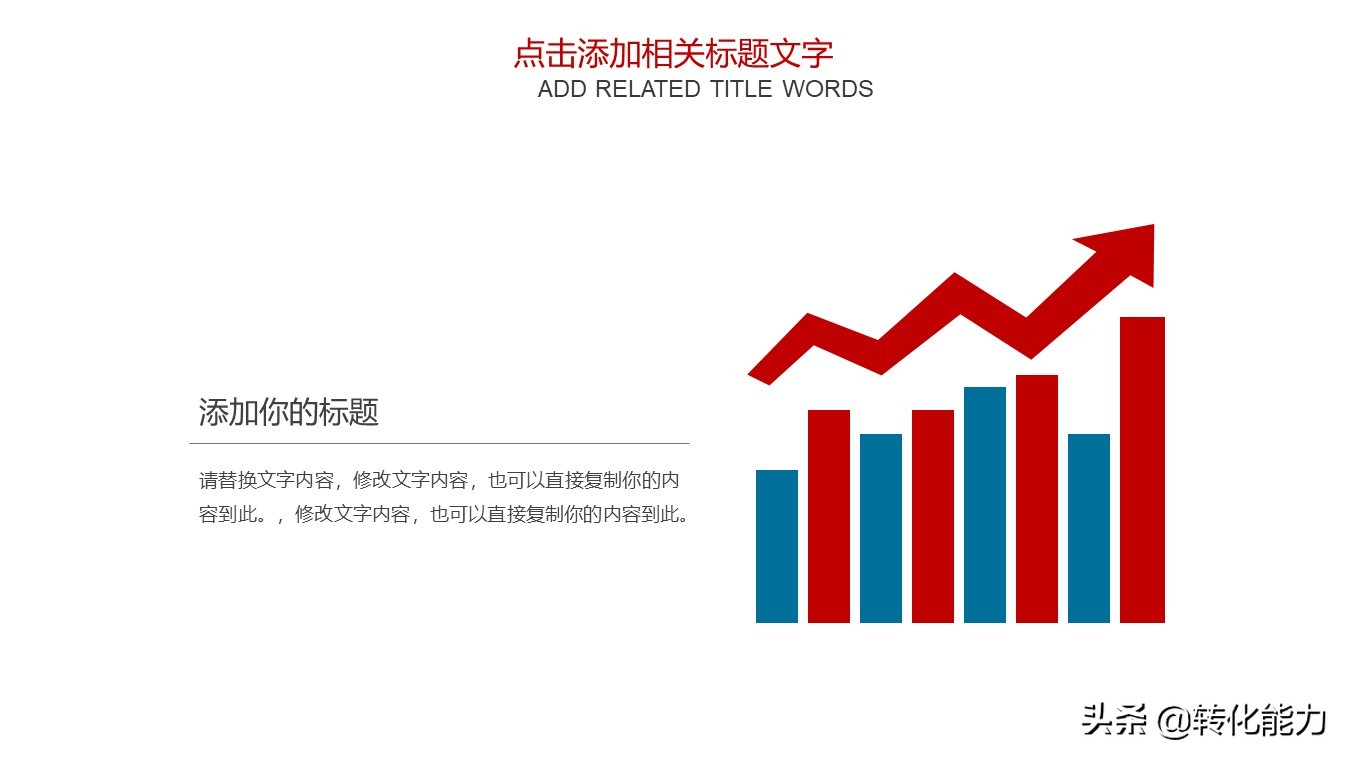 点击添加相关标题文字
ADD RELATED TITLE WORDS

添加你的标题

请替换文字内容，修改文字内容，也可以直接复制你的内容到此。，修改文字内容，也可以直接复制你的内容到此。

头条 @转化能力